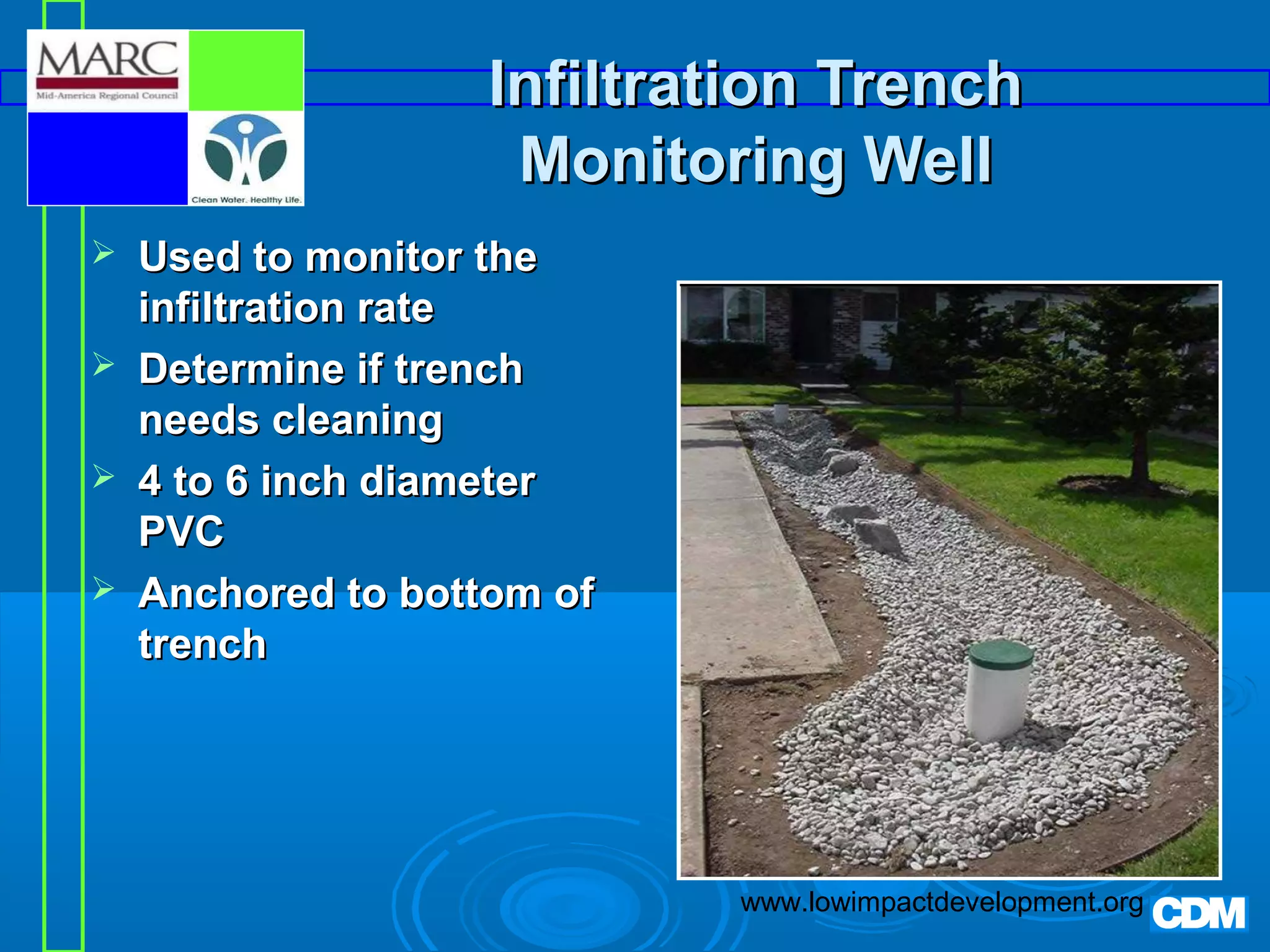 MARC
Mid-America Regional Council
Clean Water. Healthy Life.

Infiltration Trench Monitoring Well

➢ Used to monitor the infiltration rate
➢ Determine if trench needs cleaning
➢ 4 to 6 inch diameter PVC
➢ Anchored to bottom of trench

www.lowimpactdevelopment.org
CDM